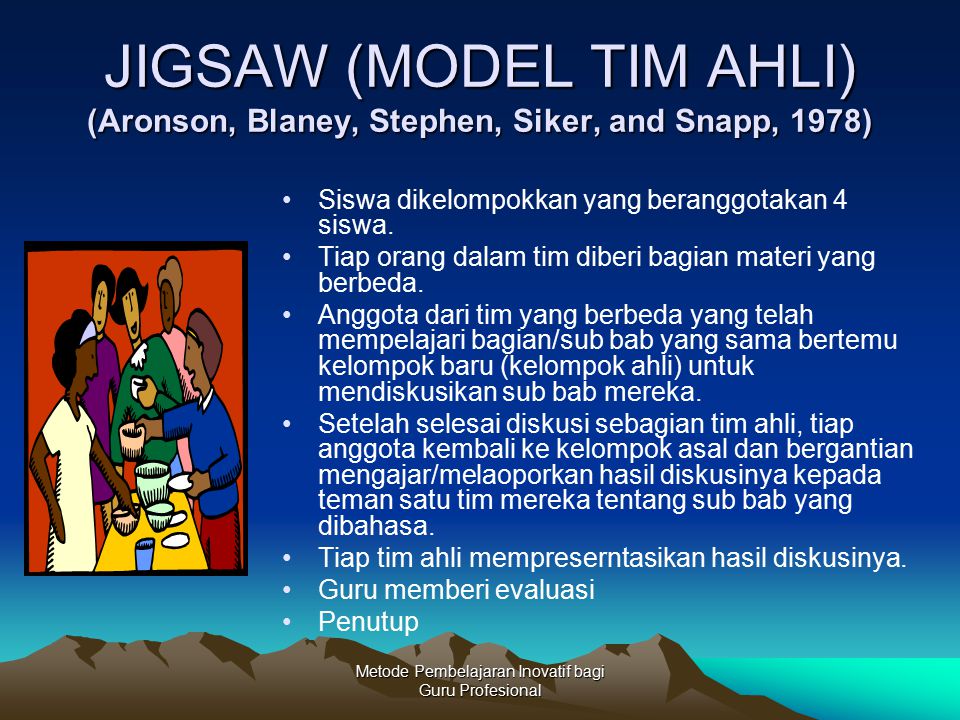 JIGSAW (MODEL TIM AHLI)
(Aronson, Blaney, Stephen, Siker, and Snapp, 1978)

• Siswa dikelompokkan yang beranggotakan 4 siswa.
• Tiap orang dalam tim diberi bagian materi yang berbeda.
• Anggota dari tim yang berbeda yang telah mempelajari bagian/sub bab yang sama bertemu kelompok baru (kelompok ahli) untuk mendiskusikan sub bab mereka.
• Setelah selesai diskusi sebagian tim ahli, tiap anggota kembali ke kelompok asal dan bergantian mengajar/melaoporkan hasil diskusinya kepada teman satu tim mereka tentang sub bab yang dibahasa.
• Tiap tim ahli mempreserntasikan hasil diskusinya.
• Guru memberi evaluasi
• Penutup

Metode Pembelajaran Inovatif bagi Guru Profesional